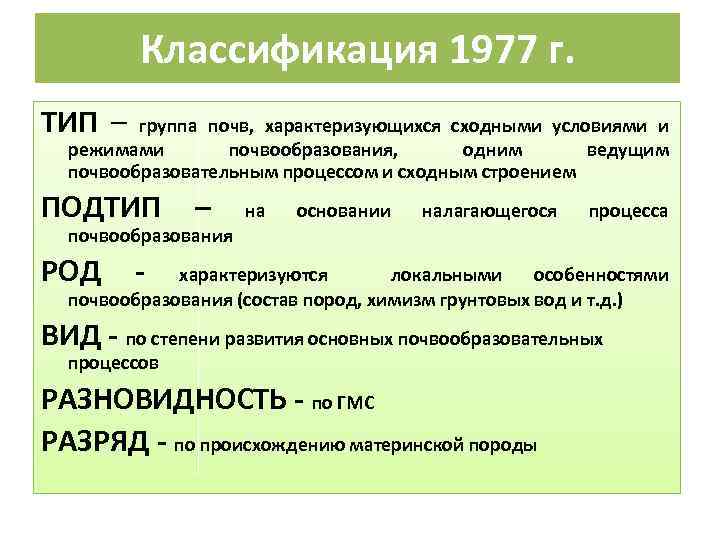 Классификация 1977 г.

ТИП – группа почв, характеризующихся сходными условиями и режимами почвообразования, одним ведущим почвообразовательным процессом и сходным строением

ПОДТИП – на основании налагающегося процесса почвообразования

РОД - характеризуются локальными особенностями почвообразования (состав пород, химизм грунтовых вод и т.д.)

ВИД - по степени развития основных почвообразовательных процессов

РАЗНОВИДНОСТЬ - по ГМС

РАЗРЯД - по происхождению материнской породы